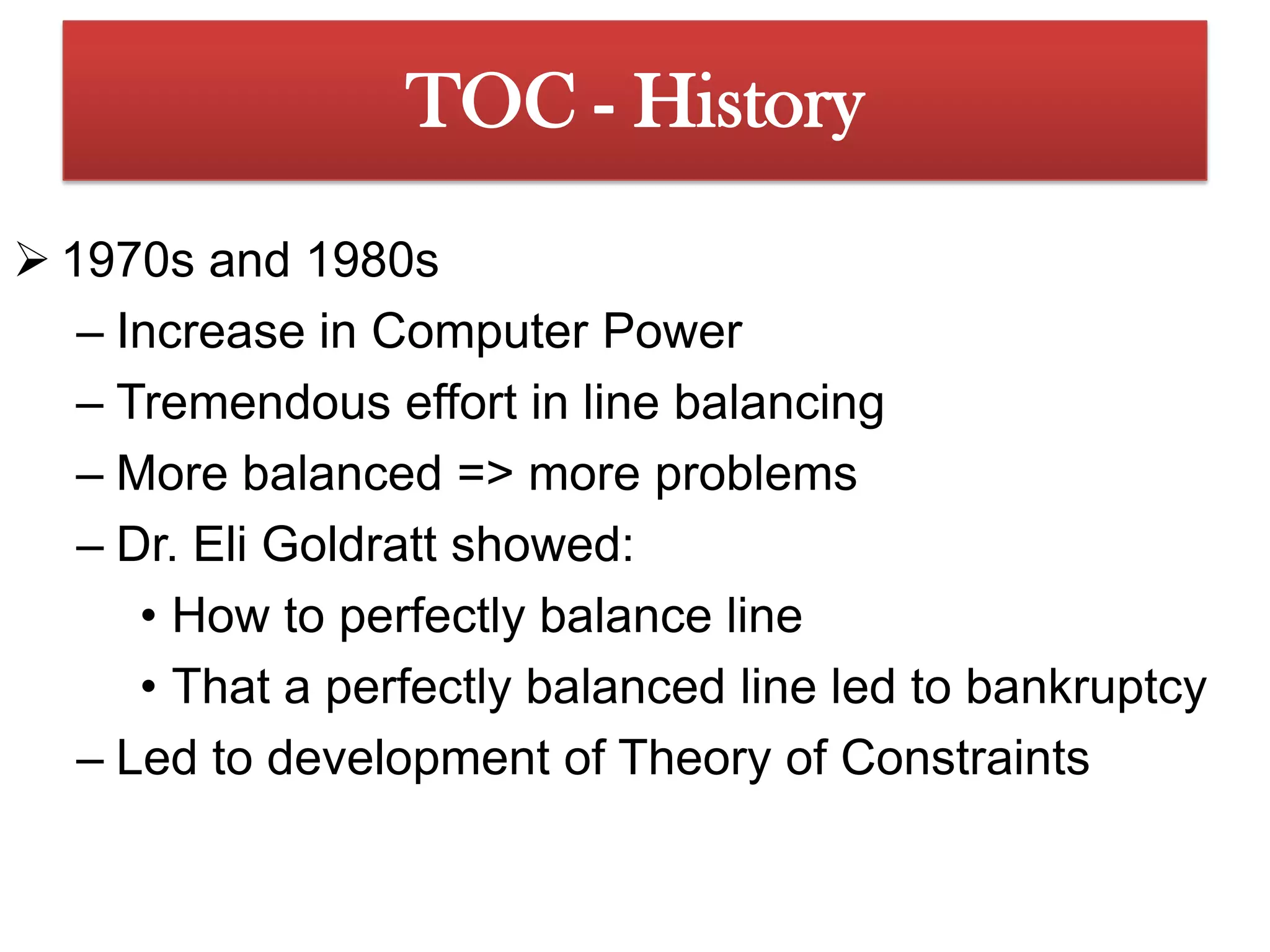 TOC - History

➢ 1970s and 1980s
– Increase in Computer Power
– Tremendous effort in line balancing
– More balanced => more problems
– Dr. Eli Goldratt showed:
• How to perfectly balance line
• That a perfectly balanced line led to bankruptcy
– Led to development of Theory of Constraints